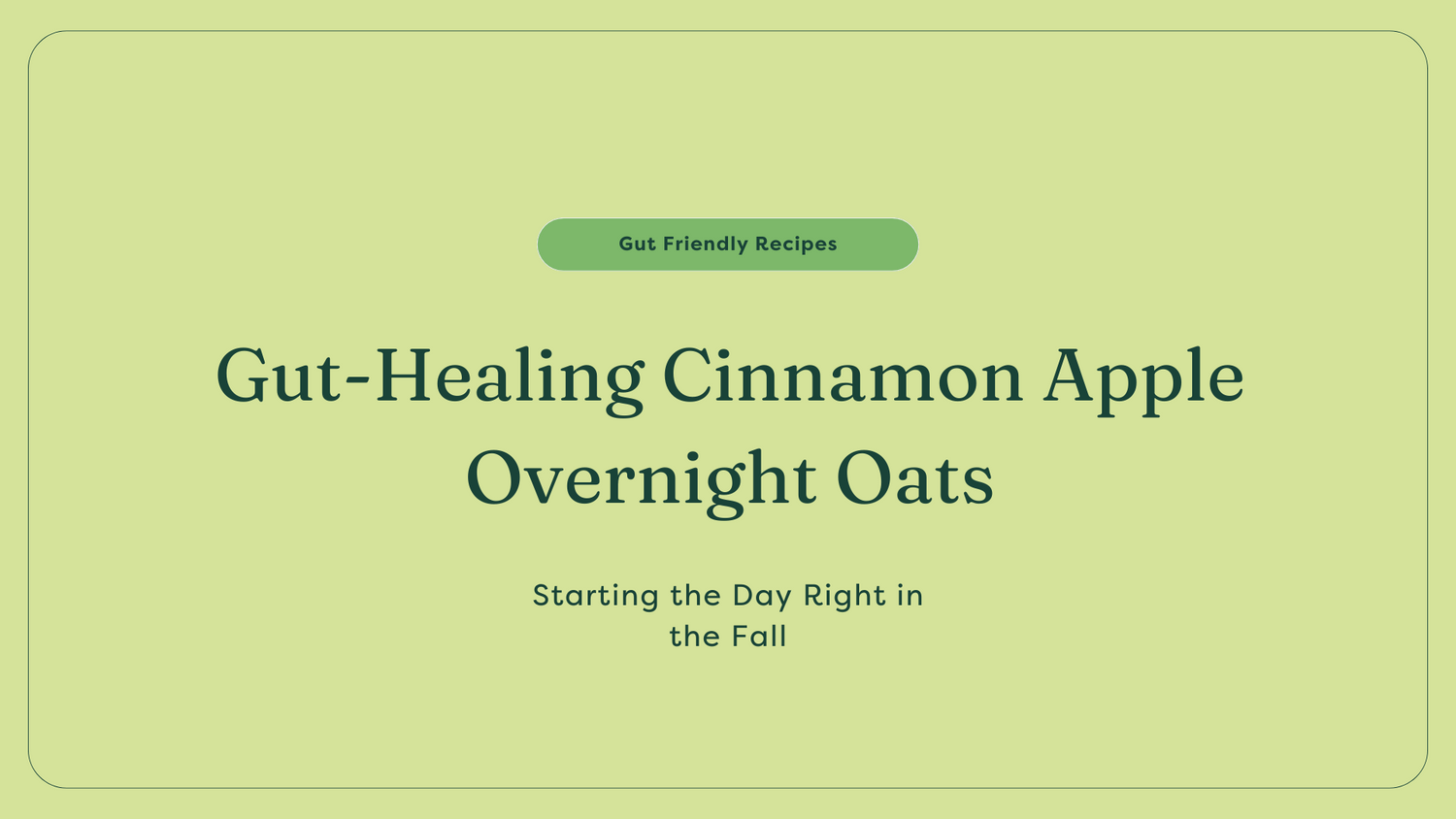 Gut Friendly Recipes

Gut-Healing Cinnamon Apple Overnight Oats

Starting the Day Right in the Fall